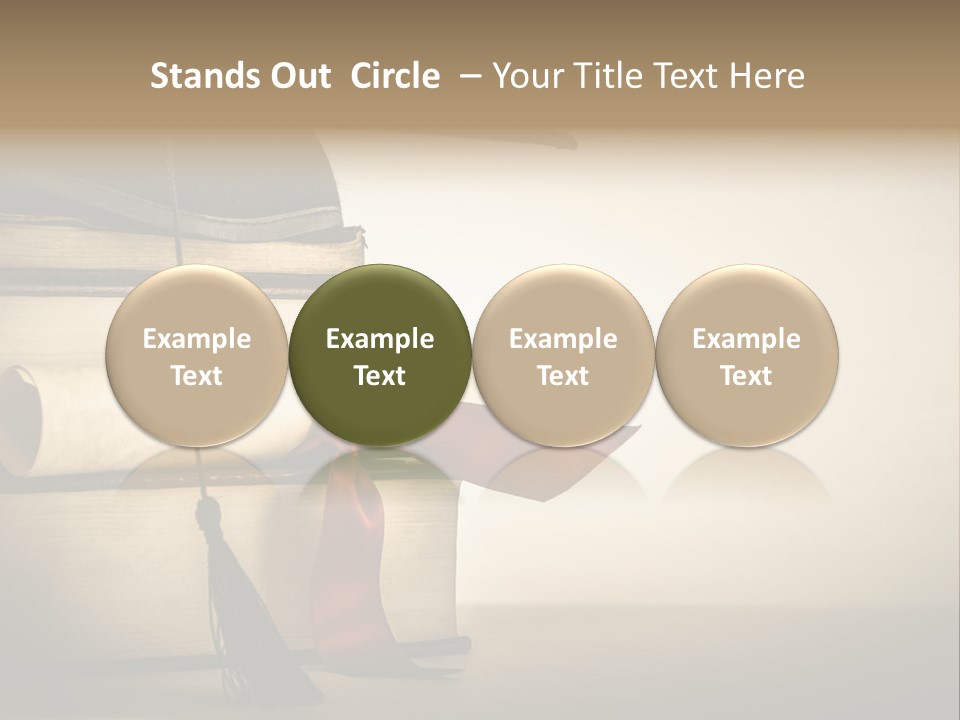 Stands Out Circle – Your Title Text Here

Example Text

Example Text

Example Text

Example Text